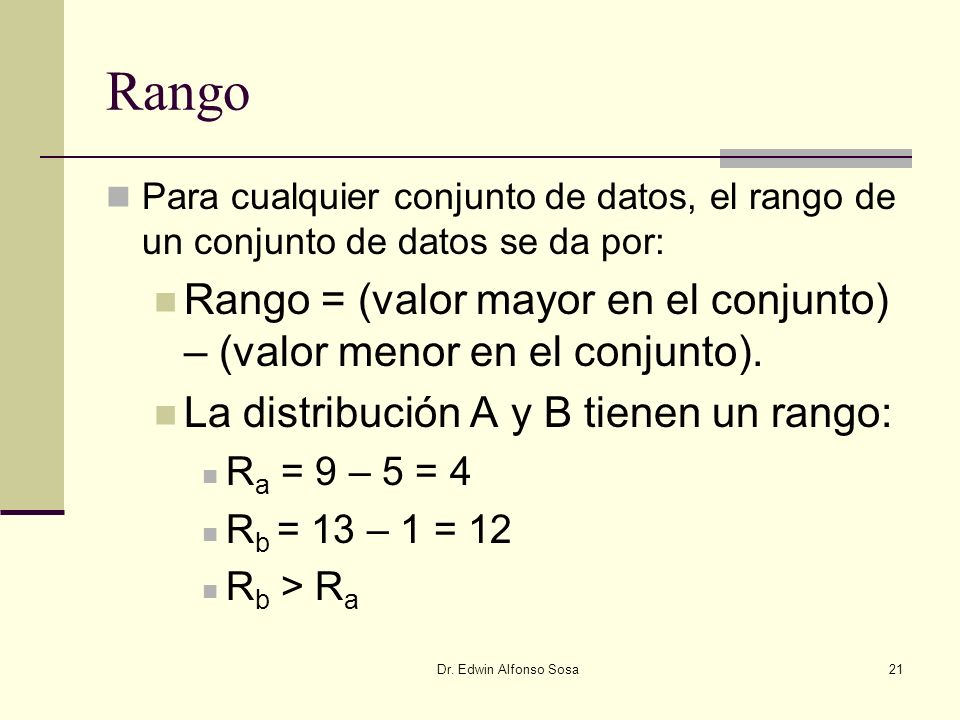 Rango

Para cualquier conjunto de datos, el rango de un conjunto de datos se da por:

Rango = (valor mayor en el conjunto) – (valor menor en el conjunto).

La distribución A y B tienen un rango:

$R_a = 9 – 5 = 4$

$R_b = 13 – 1 = 12$

$R_b > R_a$

Dr. Edwin Alfonso Sosa

21